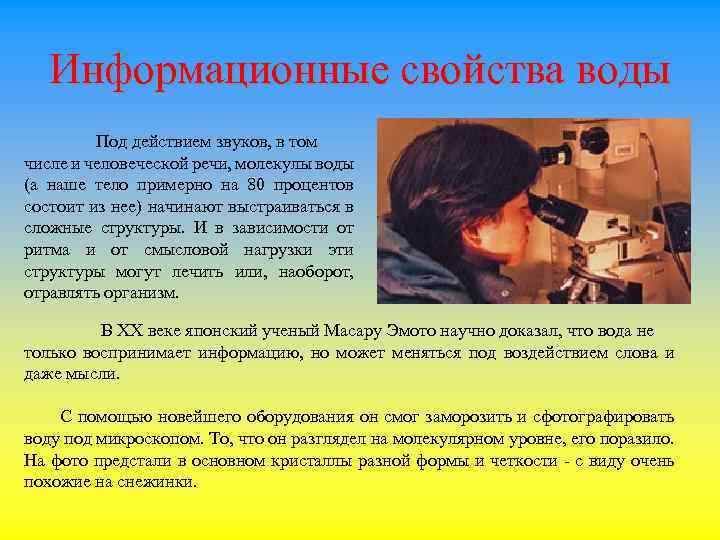 Информационные свойства воды

Под действием звуков, в том числе и человеческой речи, молекулы воды (а наше тело примерно на 80 процентов состоит из нее) начинают выстраиваться в сложные структуры. И в зависимости от ритма и от смысловой нагрузки эти структуры могут лечить или, наоборот, отравлять организм.

В XX веке японский ученый Масару Эмото научно доказал, что вода не только воспринимает информацию, но может меняться под воздействием слова и даже мысли.

С помощью новейшего оборудования он смог заморозить и сфотографировать воду под микроскопом. То, что он разглядел на молекулярном уровне, его поразило. На фото предстали в основном кристаллы разной формы и четкости - с виду очень похожие на снежинки.